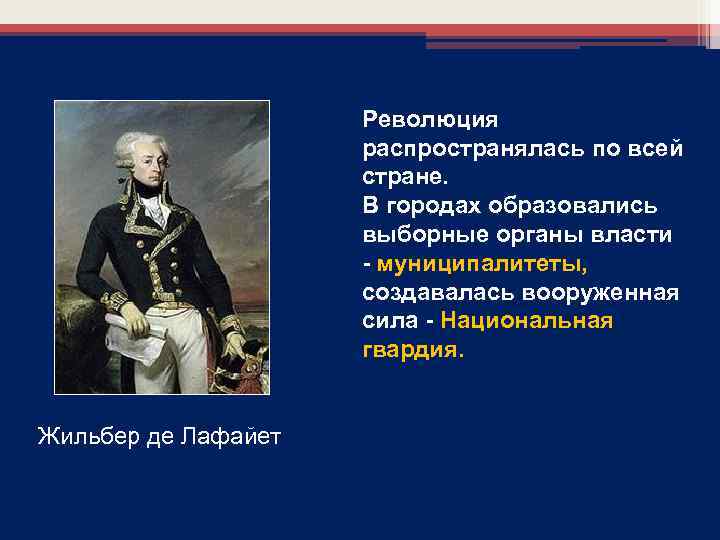 Революция распространялась по всей стране.
В городах образовались выборные органы власти - муниципалитеты, создавалась вооруженная сила - Национальная гвардия.

Жильбер де Лафайет